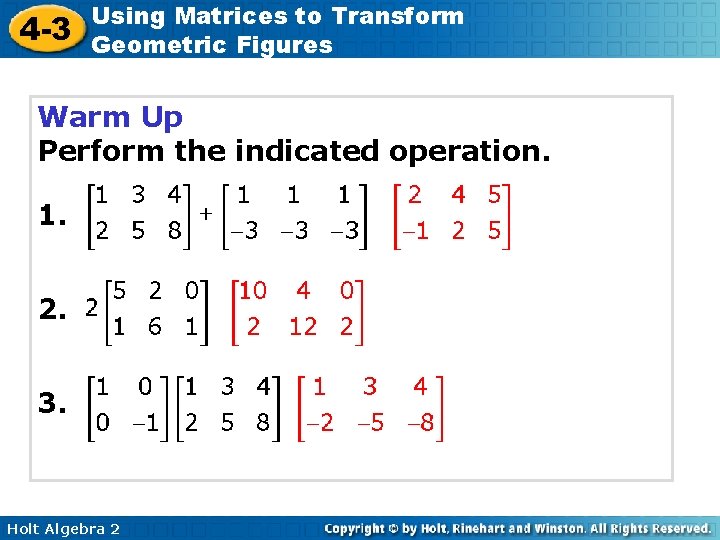 4-3 Using Matrices to Transform Geometric Figures

Warm Up
Perform the indicated operation.

1. $\begin{bmatrix} 1 & 3 & 4 \\ 2 & 5 & 8 \end{bmatrix} + \begin{bmatrix} 1 & 1 & 1 \\ -3 & -3 & -3 \end{bmatrix}$ $\begin{bmatrix} 2 & 4 & 5 \\ -1 & 2 & 5 \end{bmatrix}$

2. $2\begin{bmatrix} 5 & 2 & 0 \\ 1 & 6 & 1 \end{bmatrix}$ $\begin{bmatrix} 10 & 4 & 0 \\ 2 & 12 & 2 \end{bmatrix}$

3. $\begin{bmatrix} 1 & 0 \\ 0 & -1 \end{bmatrix}\begin{bmatrix} 1 & 3 & 4 \\ 2 & 5 & 8 \end{bmatrix}$ $\begin{bmatrix} 1 & 3 & 4 \\ -2 & -5 & -8 \end{bmatrix}$

Holt Algebra 2
Copyright © by Holt, Rinehart and Winston. All Rights Reserved.